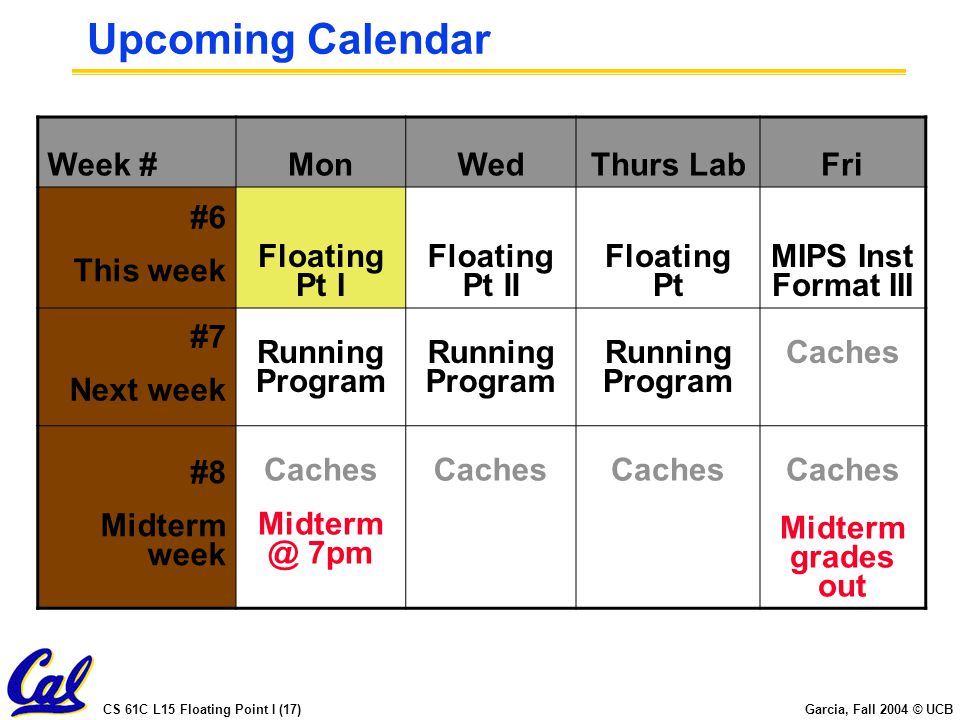 Upcoming Calendar

| Week # | Mon | Wed | Thurs Lab | Fri |
|---|---|---|---|---|
| #6 This week | Floating Pt I | Floating Pt II | Floating Pt | MIPS Inst Format III |
| #7 Next week | Running Program | Running Program | Running Program | Caches |
| #8 Midterm week | Caches Midterm @ 7pm | Caches | Caches | Caches Midterm grades out |

Cal

CS 61C L15 Floating Point I (17)

Garcia, Fall 2004 © UCB